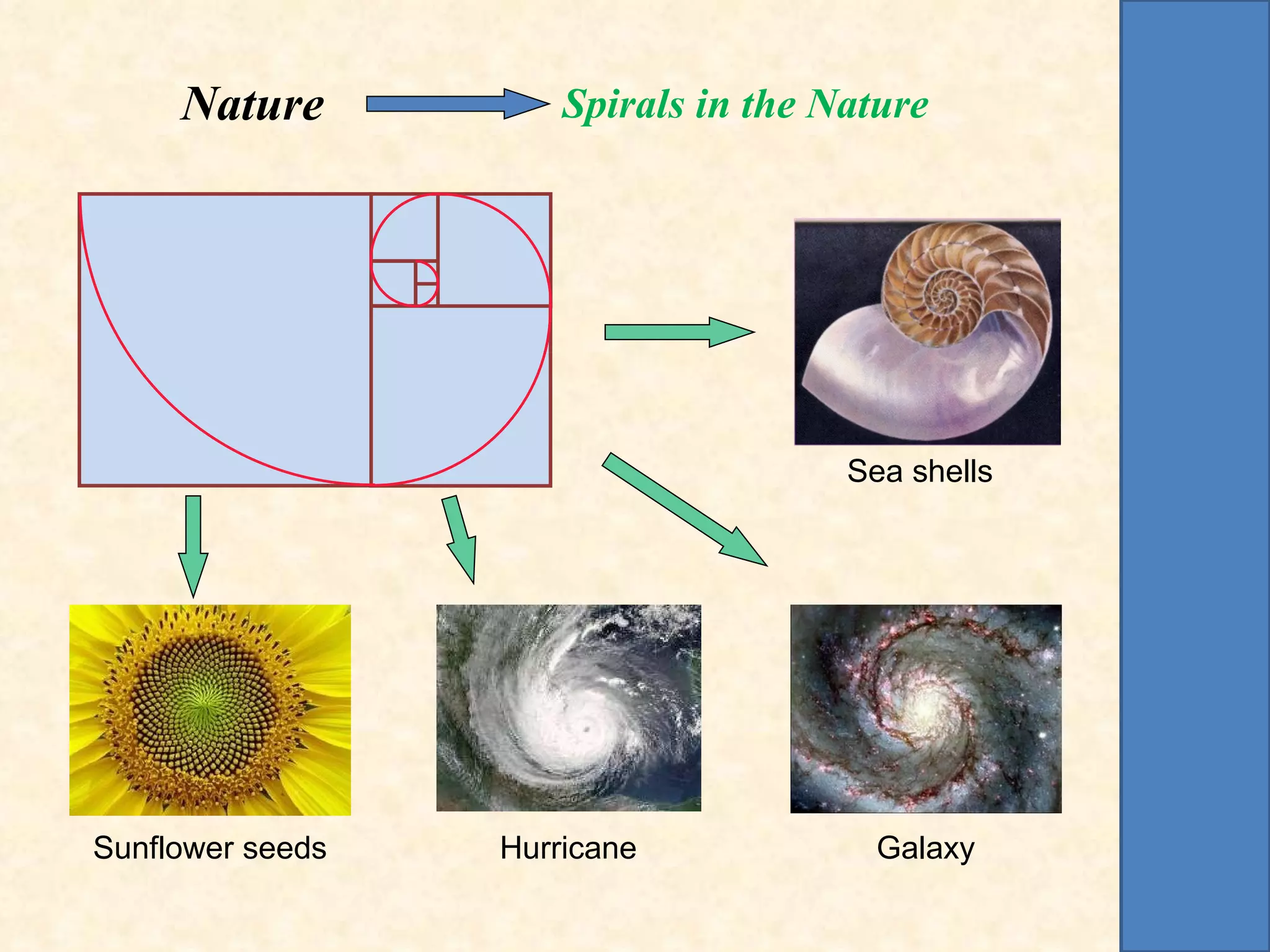 Nature Spirals in the Nature

Sea shells

Sunflower seeds

Hurricane

Galaxy